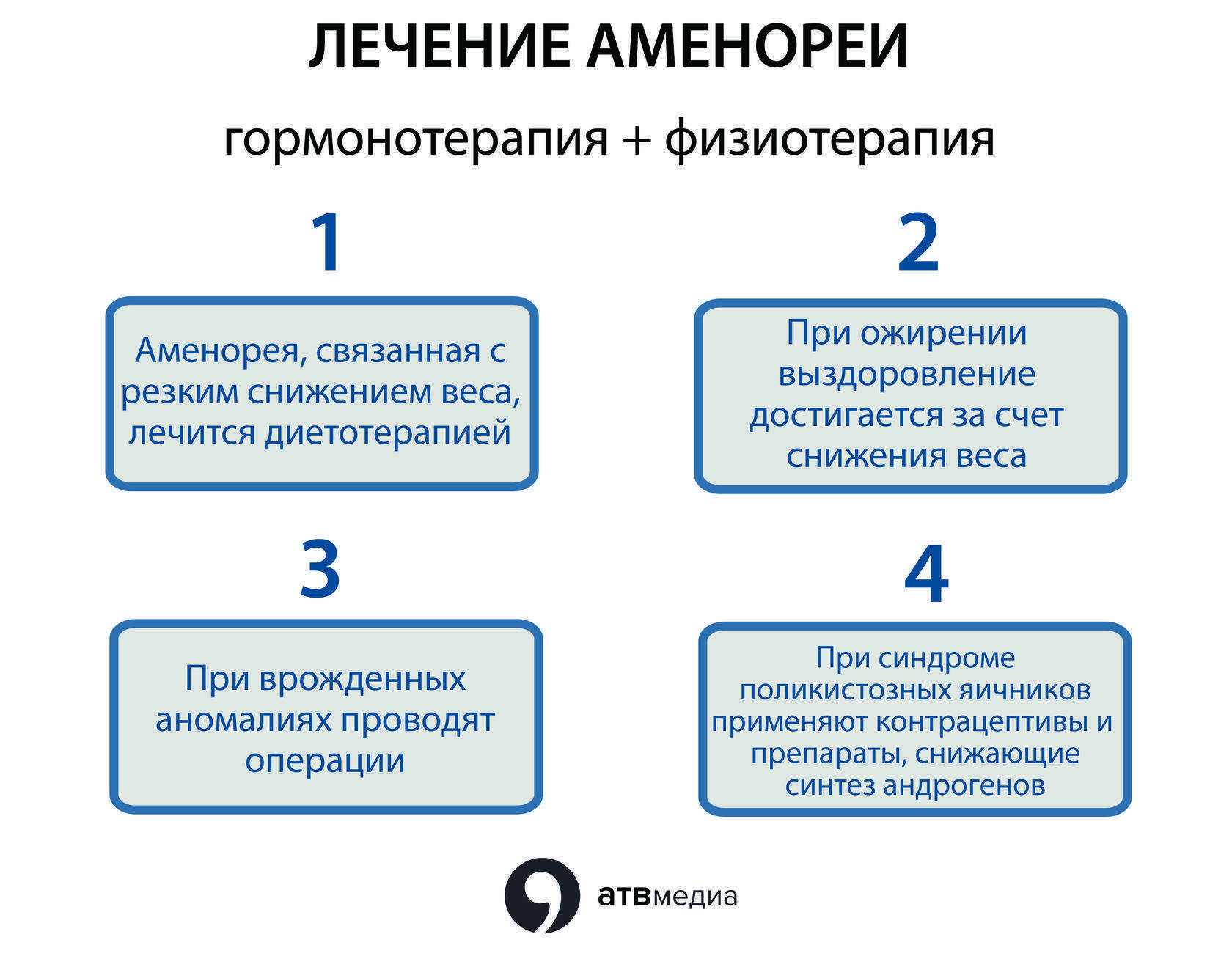 ЛЕЧЕНИЕ АМЕНОРЕИ

гормонотерапия + физиотерапия

1

Аменорея, связанная с резким снижением веса, лечится диетотерапией

2

При ожирении выздоровление достигается за счет снижения веса

3

При врожденных аномалиях проводят операции

4

При синдроме поликистозных яичников применяют контрацептивы и препараты, снижающие синтез андрогенов

атвмедиа